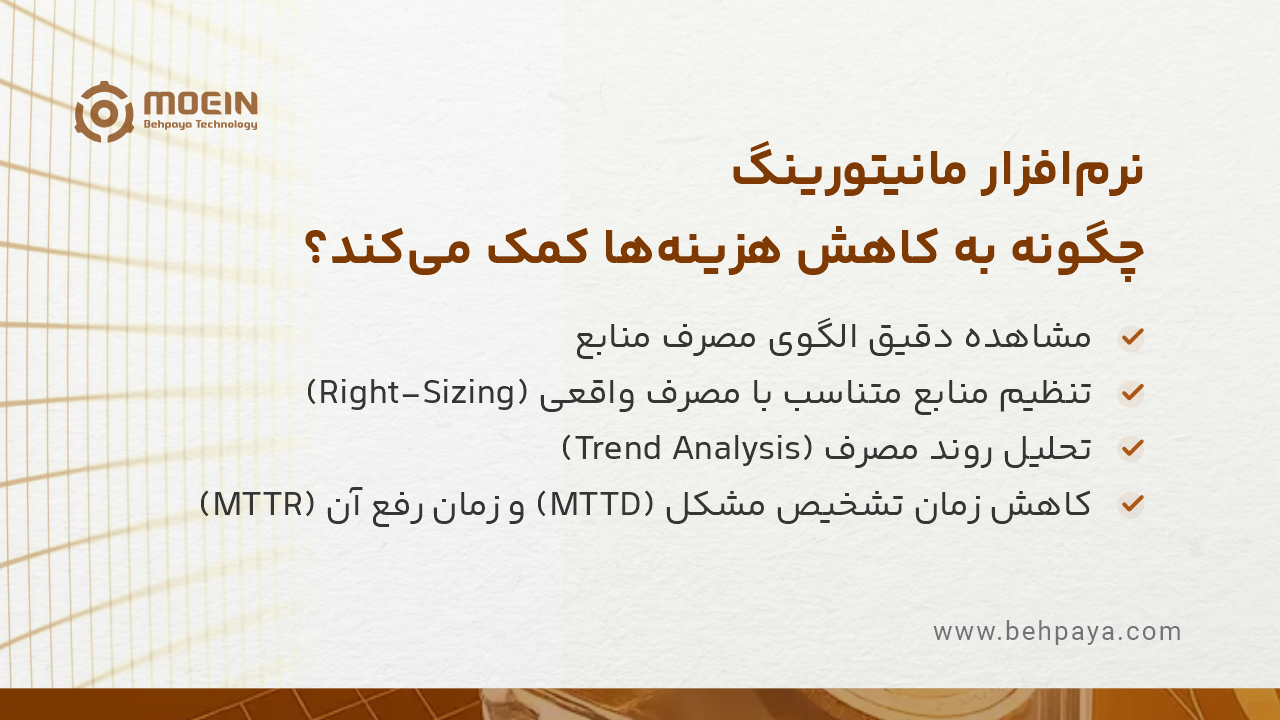 MOEIN
Behpaya Technology

نرم‌افزار مانیتورینگ
چگونه به کاهش هزینه‌ها کمک می‌کند؟

مشاهده دقیق الگوی مصرف منابع
تنظیم منابع متناسب با مصرف واقعی (Right-Sizing)
تحلیل روند مصرف (Trend Analysis)
کاهش زمان تشخیص مشکل (MTTD) و زمان رفع آن (MTTR)

www.behpaya.com